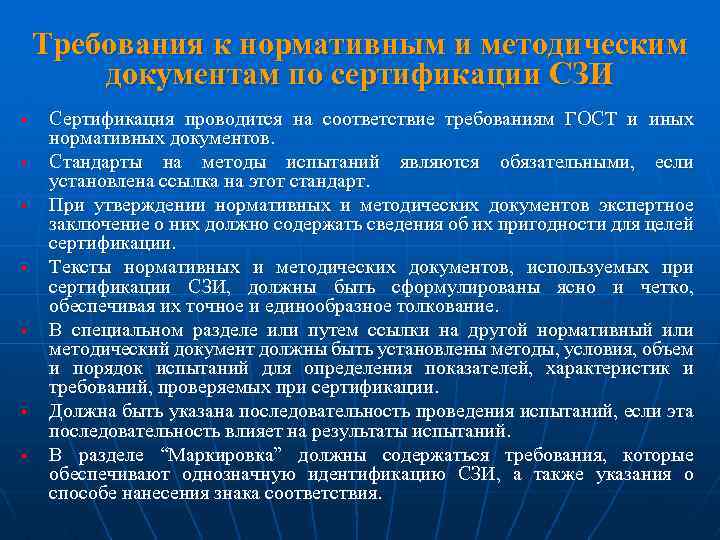 Требования к нормативным и методическим документам по сертификации СЗИ

- Сертификация проводится на соответствие требованиям ГОСТ и иных нормативных документов.
- Стандарты на методы испытаний являются обязательными, если установлена ссылка на этот стандарт.
- При утверждении нормативных и методических документов экспертное заключение о них должно содержать сведения об их пригодности для целей сертификации.
- Тексты нормативных и методических документов, используемых при сертификации СЗИ, должны быть сформулированы ясно и четко, обеспечивая их точное и единообразное толкование.
- В специальном разделе или путем ссылки на другой нормативный или методический документ должны быть установлены методы, условия, объем и порядок испытаний для определения показателей, характеристик и требований, проверяемых при сертификации.
- Должна быть указана последовательность проведения испытаний, если эта последовательность влияет на результаты испытаний.
- В разделе “Маркировка” должны содержаться требования, которые обеспечивают однозначную идентификацию СЗИ, а также указания о способе нанесения знака соответствия.